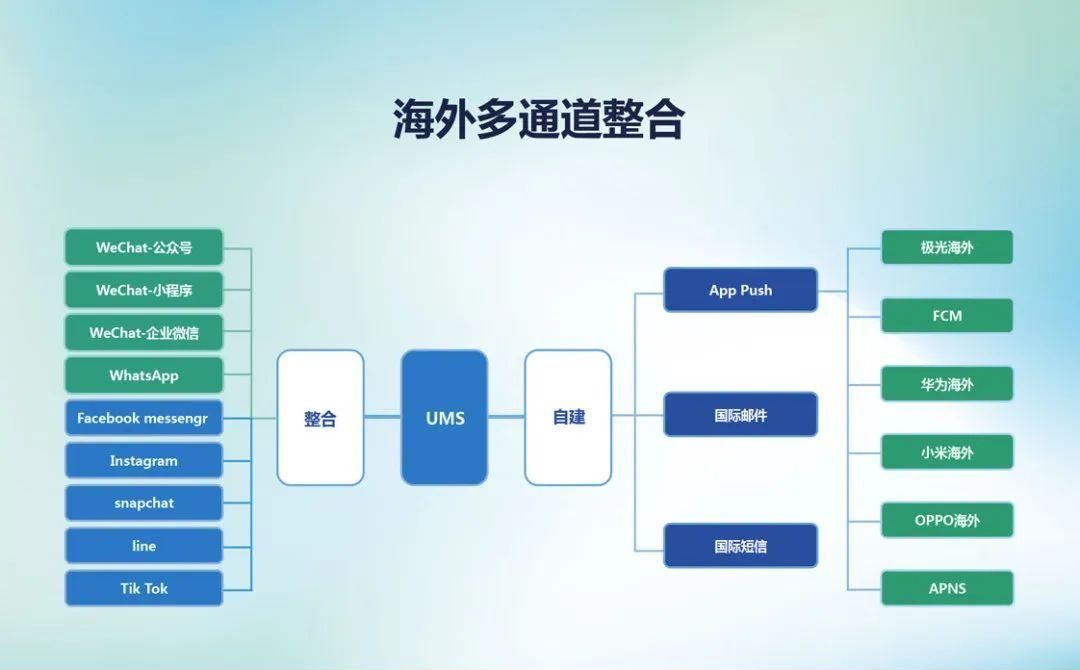 海外多通道整合

WeChat-公众号
WeChat-小程序
WeChat-企业微信
WhatsApp
Facebook messengr
Instagram
snapchat
line
Tik Tok

整合

UMS

自建

App Push
国际邮件
国际短信

极光海外
FCM
华为海外
小米海外
OPPO海外
APNS